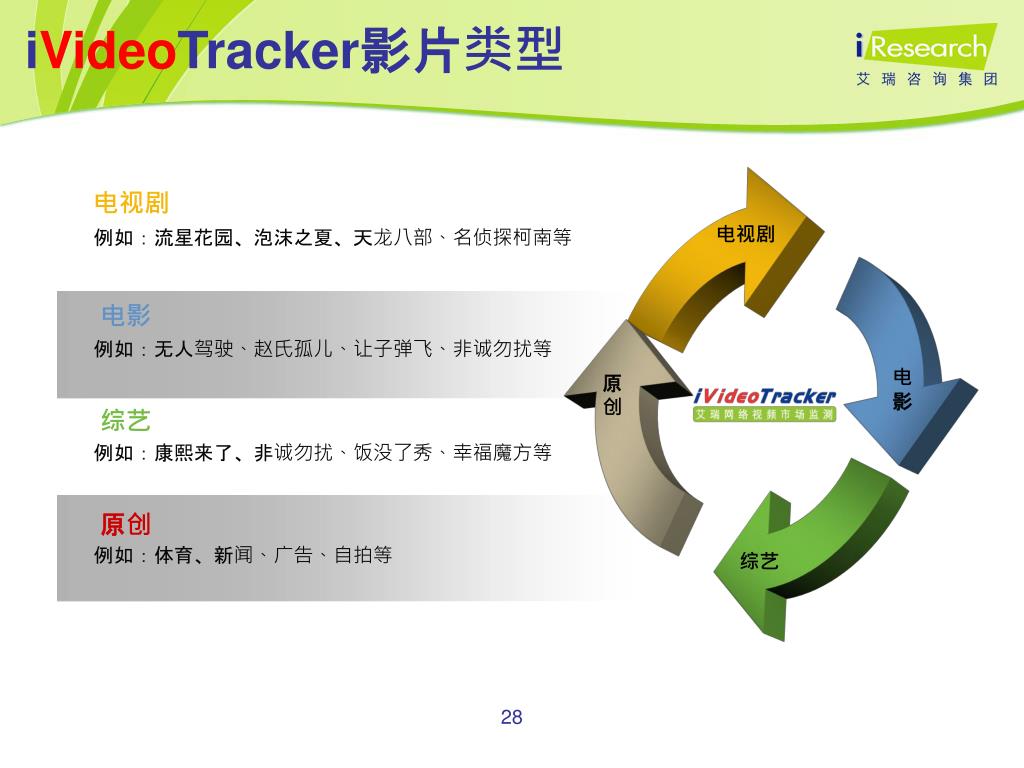 iVideoTracker影片类型

iResearch
艾瑞咨询集团

电视剧
例如：流星花园、泡沫之夏、天龙八部、名侦探柯南等

电影
例如：无人驾驶、赵氏孤儿、让子弹飞、非诚勿扰等

综艺
例如：康熙来了、非诚勿扰、饭没了秀、幸福魔方等

原创
例如：体育、新闻、广告、自拍等

电视剧
电影
综艺
原创

iVideoTracker
艾瑞网络视频市场监测

28